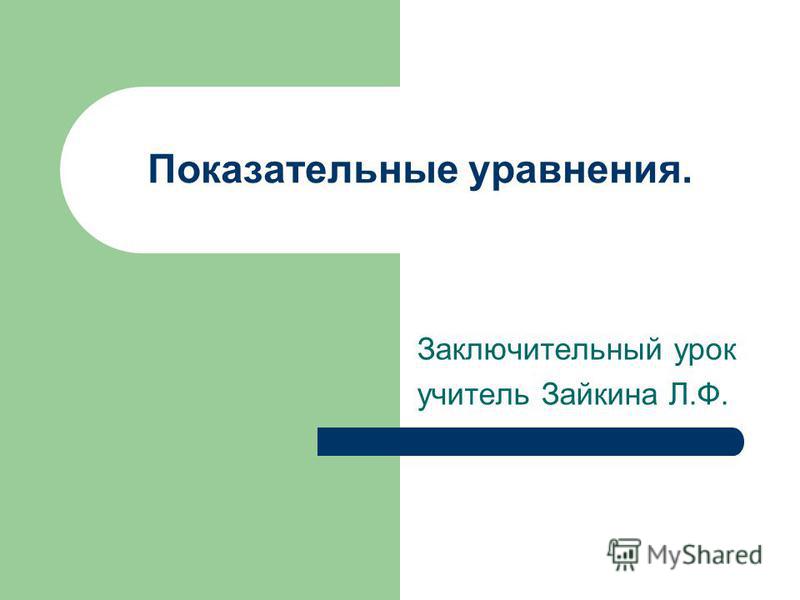 Показательные уравнения.

Заключительный урок
учитель Зайкина Л.Ф.

MyShared